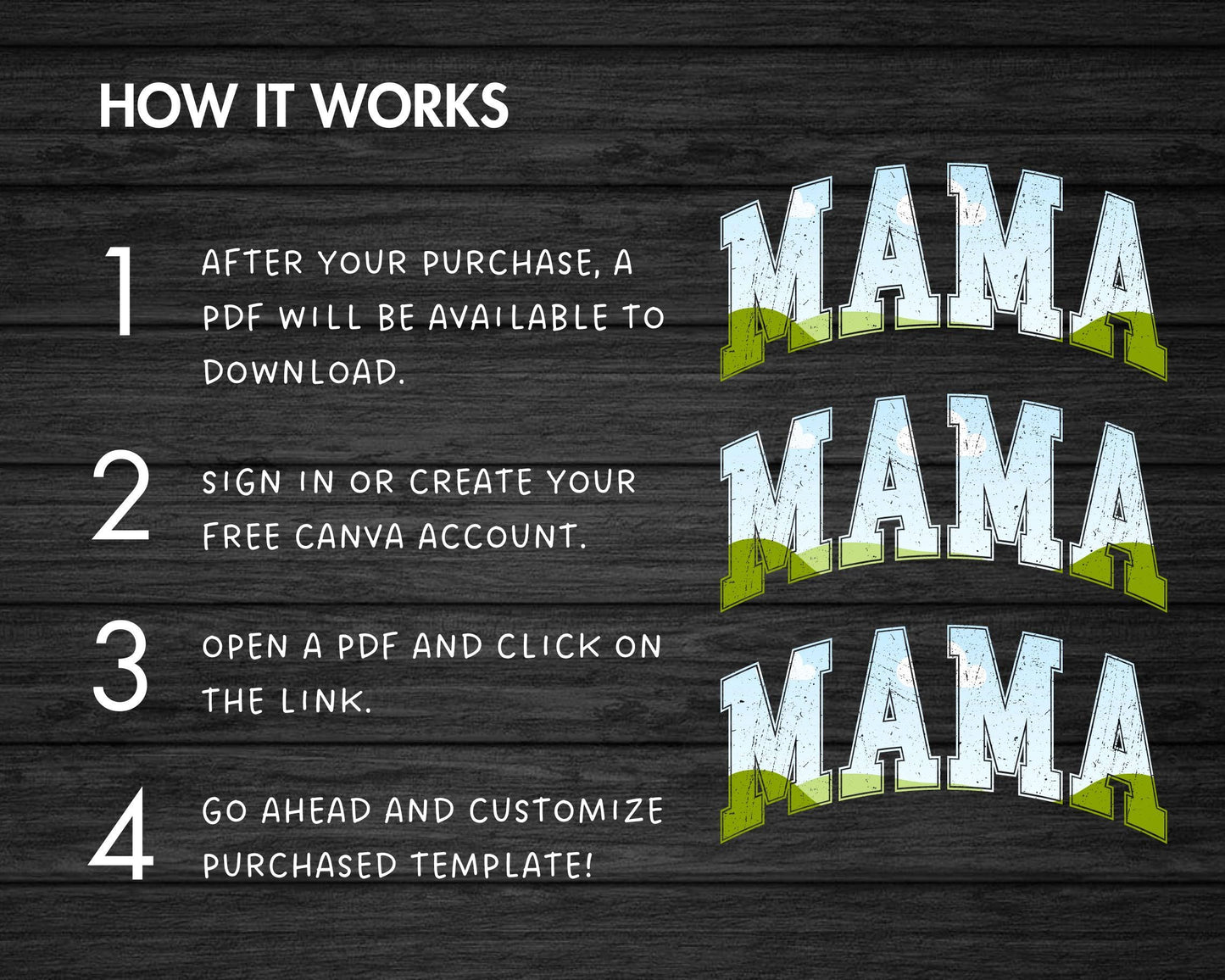 HOW IT WORKS

1 AFTER YOUR PURCHASE, A PDF WILL BE AVAILABLE TO DOWNLOAD.

2 SIGN IN OR CREATE YOUR FREE CANVA ACCOUNT.

3 OPEN A PDF AND CLICK ON THE LINK.

4 GO AHEAD AND CUSTOMIZE PURCHASED TEMPLATE!

MAMA

MAMA

MAMA